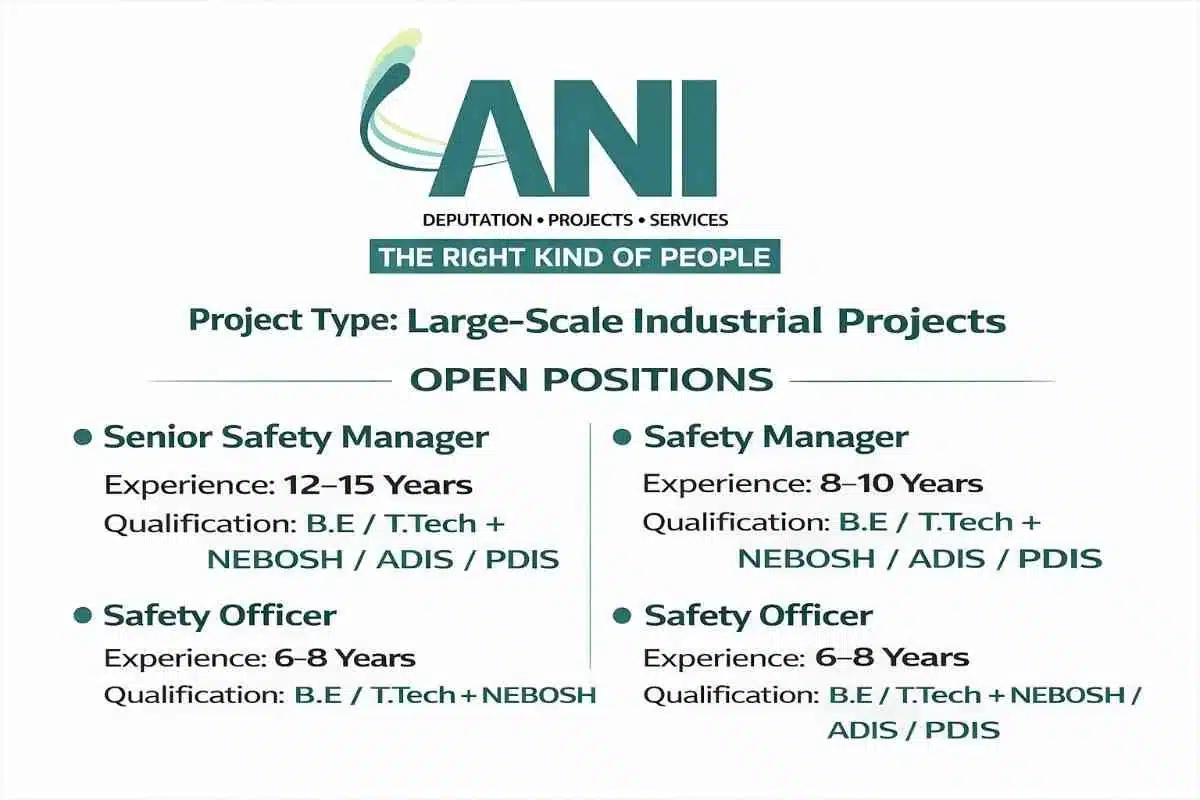 ANI

DEPUTATION • PROJECTS • SERVICES

THE RIGHT KIND OF PEOPLE

Project Type: Large-Scale Industrial Projects

OPEN POSITIONS

• Senior Safety Manager
Experience: 12–15 Years
Qualification: B.E / T.Tech + NEBOSH / ADIS / PDIS

• Safety Officer
Experience: 6–8 Years
Qualification: B.E / T.Tech + NEBOSH

• Safety Manager
Experience: 8–10 Years
Qualification: B.E / T.Tech + NEBOSH / ADIS / PDIS

• Safety Officer
Experience: 6–8 Years
Qualification: B.E / T.Tech + NEBOSH / ADIS / PDIS